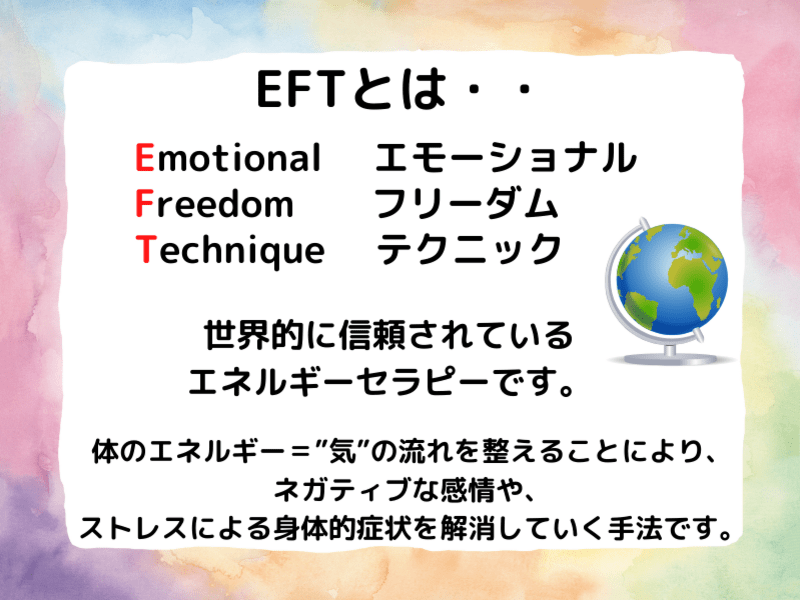 EFTとは・・

Emotional　エモーショナル
Freedom　フリーダム
Technique　テクニック

世界的に信頼されている
エネルギーセラピーです。

体のエネルギー＝”気”の流れを整えることにより、
ネガティブな感情や、
ストレスによる身体的症状を解消していく手法です。